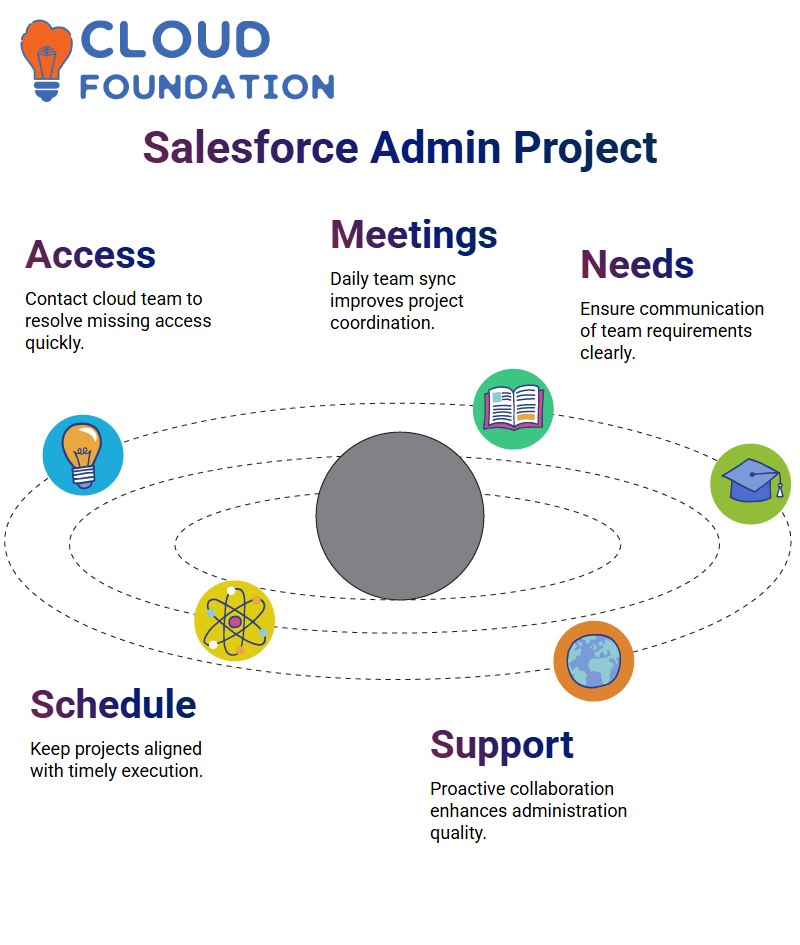 CLOUD FOUNDATION

Salesforce Admin Project

Access
Contact cloud team to resolve missing access quickly.

Meetings
Daily team sync improves project coordination.

Needs
Ensure communication of team requirements clearly.

Schedule
Keep projects aligned with timely execution.

Support
Proactive collaboration enhances administration quality.